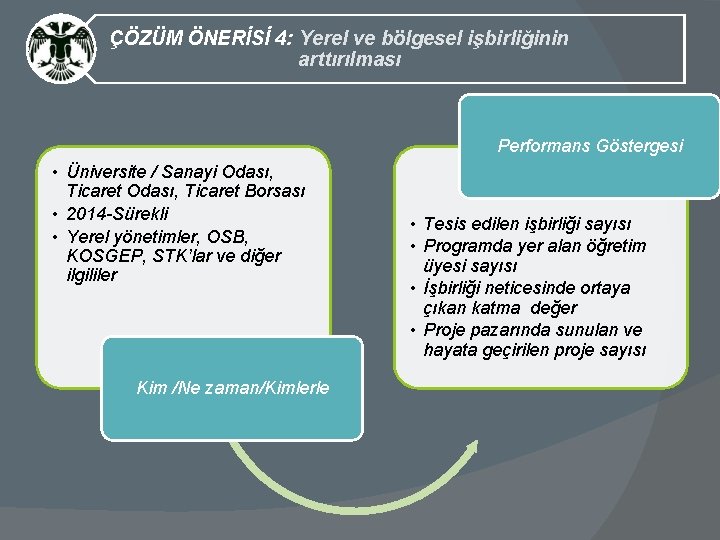 ÇÖZÜM ÖNERİSİ 4: Yerel ve bölgesel işbirliğinin arttırılması

• Üniversite / Sanayi Odası, Ticaret Odası, Ticaret Borsası
• 2014-Sürekli
• Yerel yönetimler, OSB, KOSGEP, STK'lar ve diğer ilgililer

Kim /Ne zaman/Kimlerle

Performans Göstergesi

• Tesis edilen işbirliği sayısı
• Programda yer alan öğretim üyesi sayısı
• İşbirliği neticesinde ortaya çıkan katma değer
• Proje pazarında sunulan ve hayata geçirilen proje sayısı